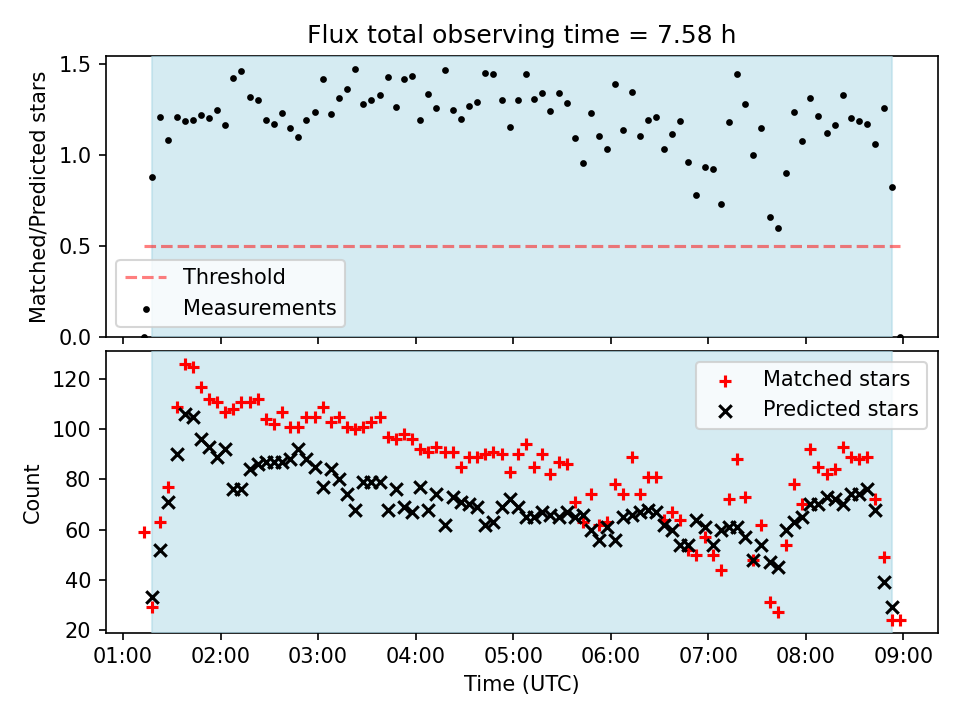 Flux total observing time = 7.58 h

Matched/Predicted stars

1.5
1.0
0.5
0.0

Threshold
Measurements

Count

120
100
80
60
40
20

Matched stars
Predicted stars

01:00 02:00 03:00 04:00 05:00 06:00 07:00 08:00 09:00
Time (UTC)